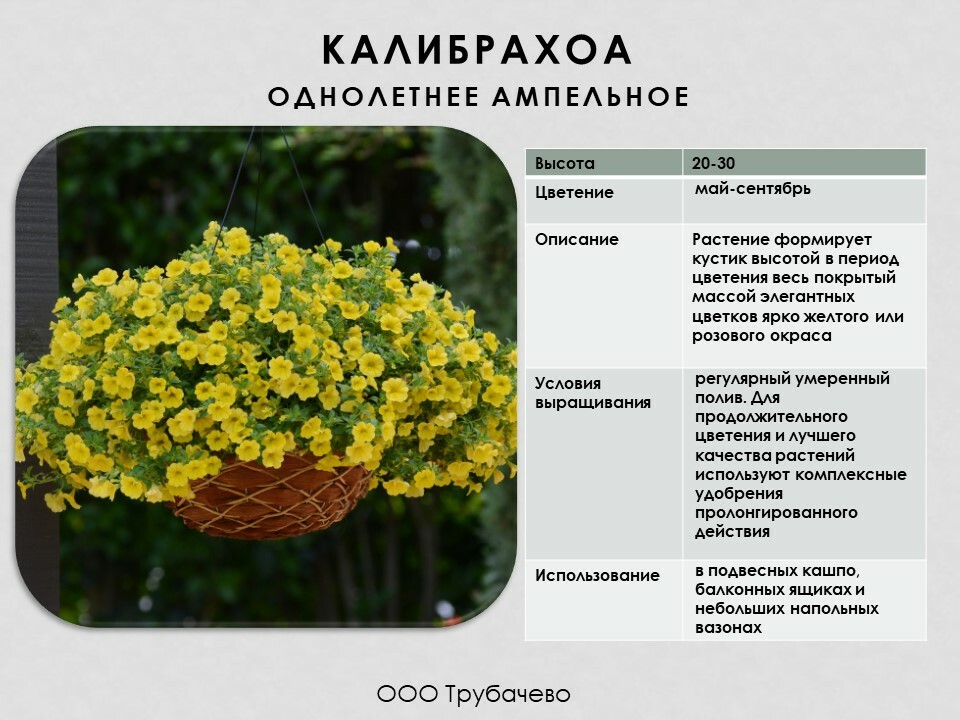 КАЛИБРАХОА
ОДНОЛЕТНЕЕ АМПЕЛЬНОЕ

| Высота | 20-30 |
|---|---|
| Цветение | май-сентябрь |
| Описание | Растение формирует кустик высотой в период цветения весь покрытый массой элегантных цветков ярко желтого или розового окраса |
| Условия выращивания | регулярный умеренный полив. Для продолжительного цветения и лучшего качества растений используют комплексные удобрения пролонгированного действия |
| Использование | в подвесных кашпо, балконных ящиках и небольших напольных вазонах |

ООО Трубачево